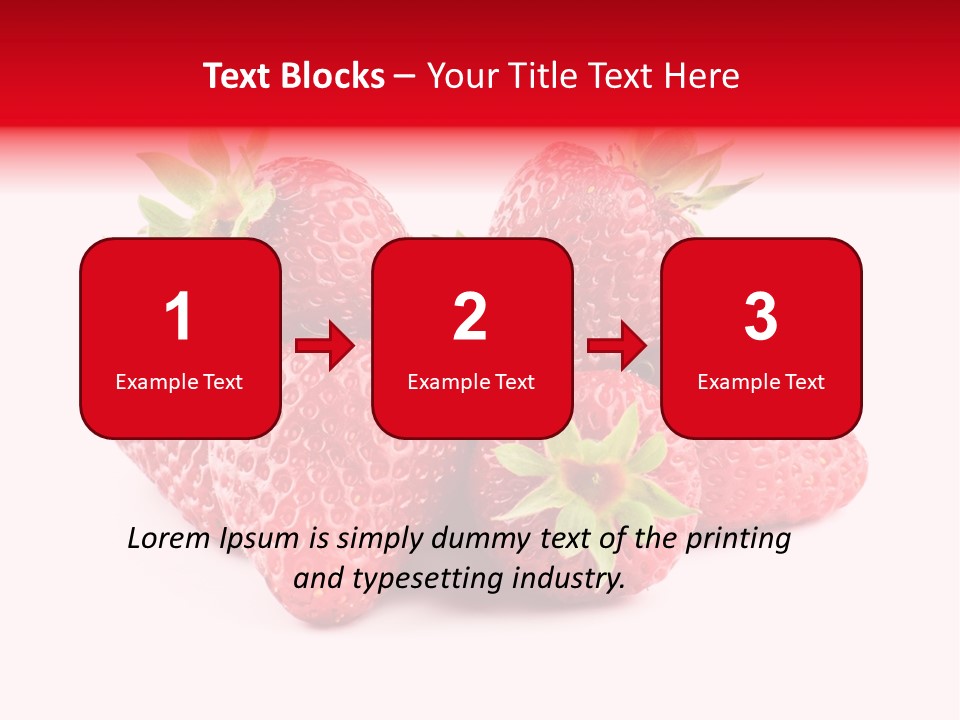 Text Blocks – Your Title Text Here

1
Example Text

2
Example Text

3
Example Text

Lorem Ipsum is simply dummy text of the printing and typesetting industry.